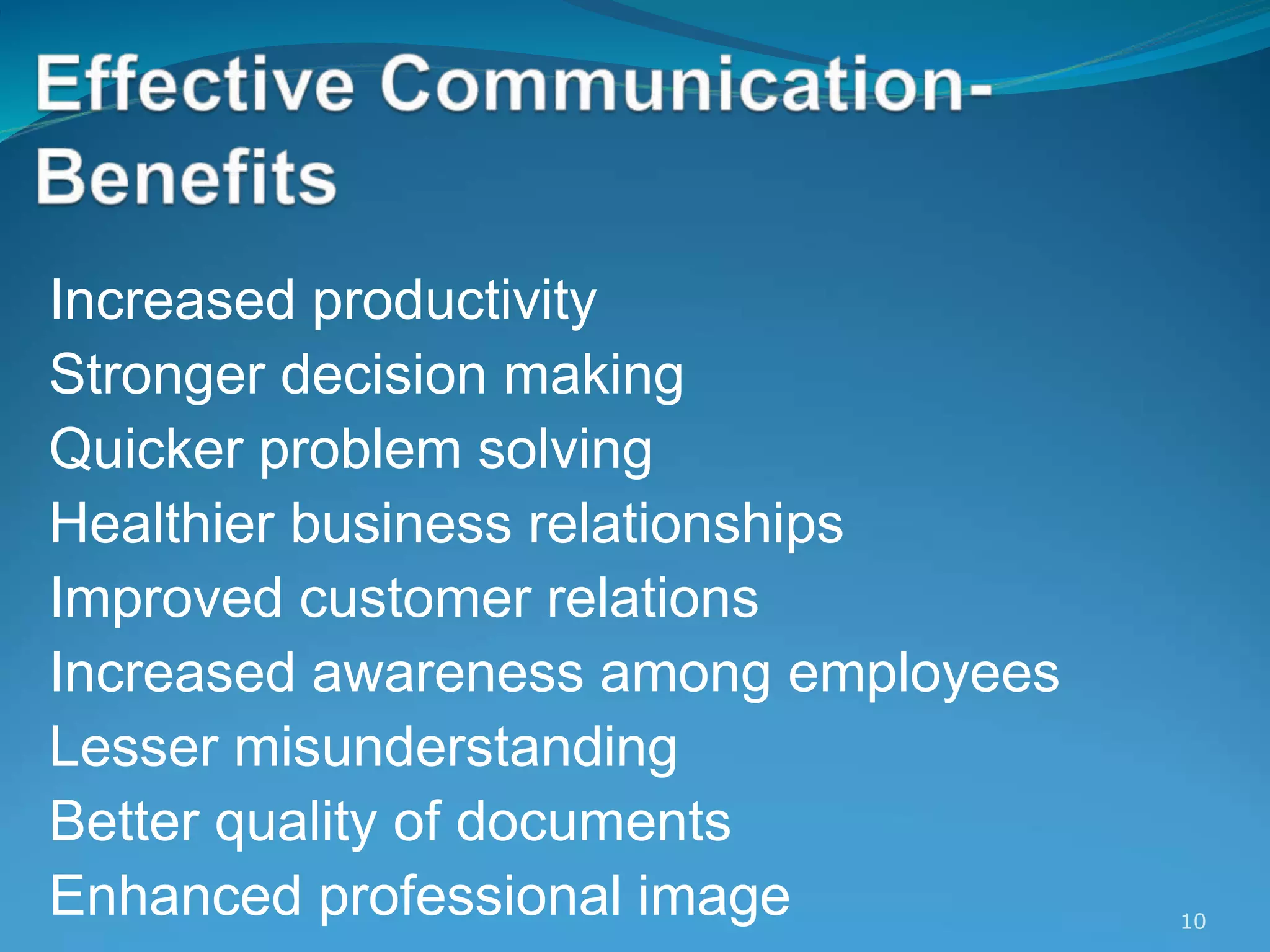 Effective Communication-Benefits

Increased productivity
Stronger decision making
Quicker problem solving
Healthier business relationships
Improved customer relations
Increased awareness among employees
Lesser misunderstanding
Better quality of documents
Enhanced professional image

10